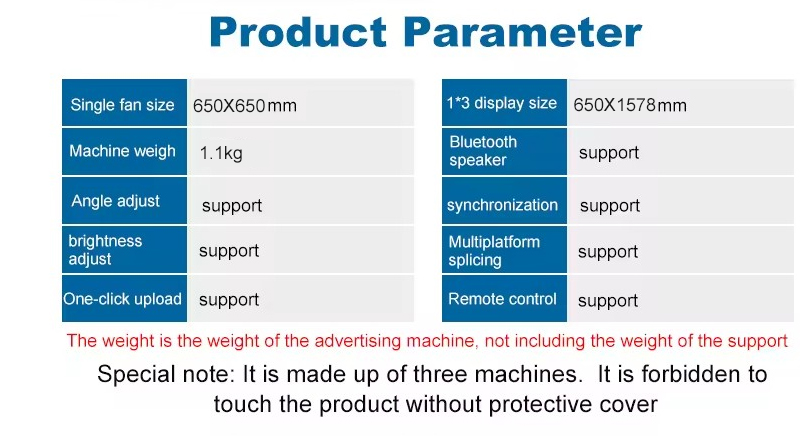 Product Parameter

| Single fan size | 650X650mm |
|---|---|
| Machine weigh | 1.1kg |
| Angle adjust | support |
| brightness adjust | support |
| One-click upload | support |

| 1*3 display size | 650X1578mm |
|---|---|
| Bluetooth speaker | support |
| synchronization | support |
| Multiplatform splicing | support |
| Remote control | support |

The weight is the weight of the advertising machine, not including the weight of the support

Special note: It is made up of three machines. It is forbidden to touch the product without protective cover